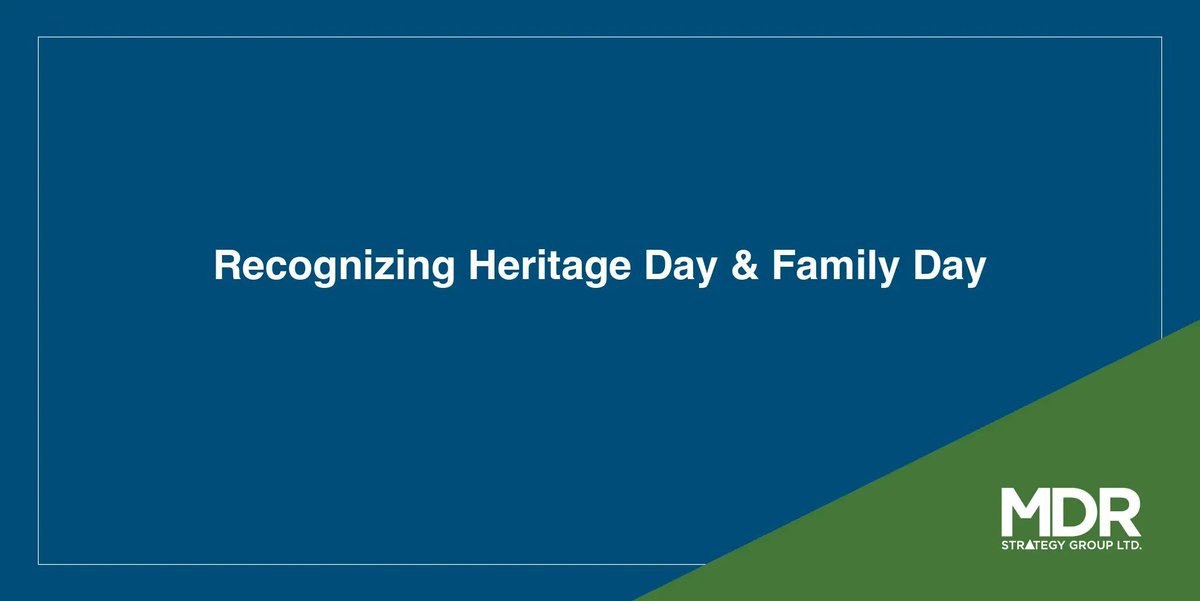 Recognizing Heritage Day & Family Day

MDR
STRATEGY GROUP LTD.